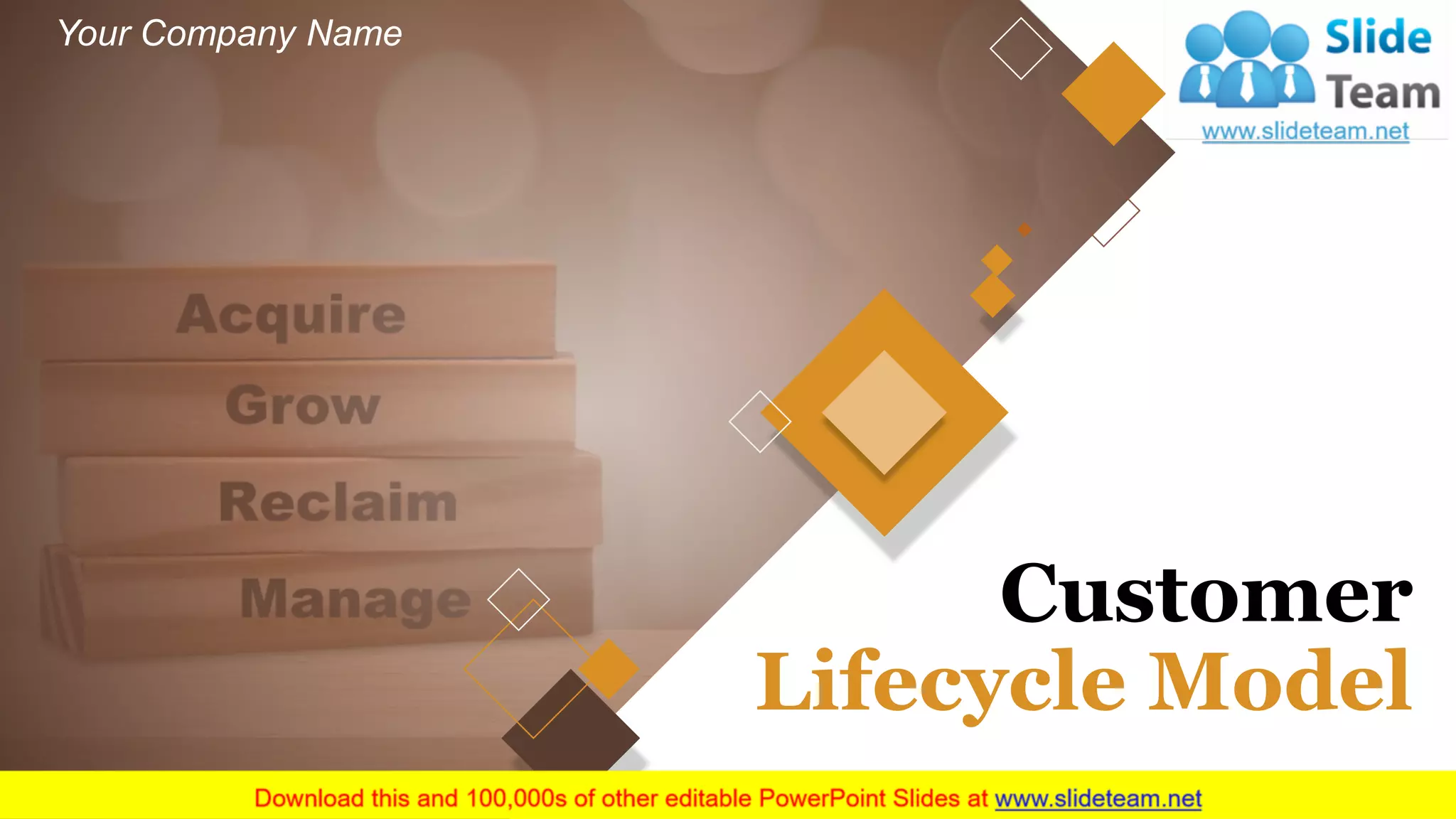 Your Company Name

Slide Team
www.slideteam.net

Acquire
Grow
Reclaim
Manage

Customer
Lifecycle Model

Download this and 100,000s of other editable PowerPoint Slides at www.slideteam.net